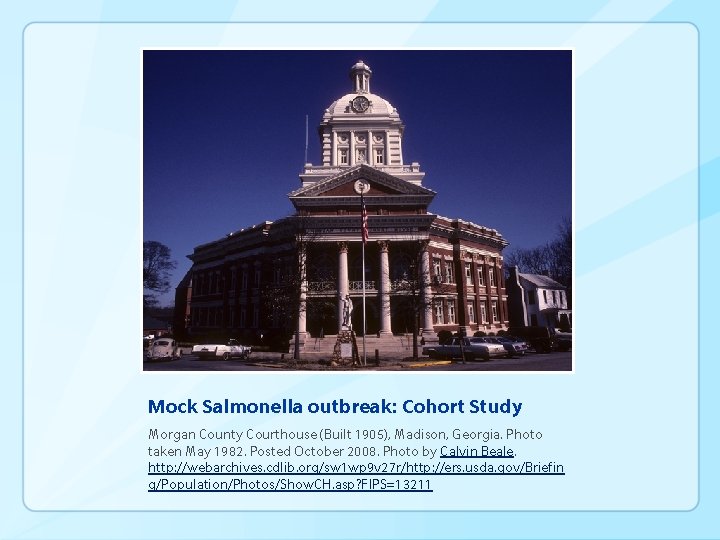 Mock Salmonella outbreak: Cohort Study

Morgan County Courthouse (Built 1905), Madison, Georgia. Photo taken May 1982. Posted October 2008. Photo by Calvin Beale. http://webarchives.cdlib.org/sw1wp9v27r/http://ers.usda.gov/Briefing/Population/Photos/ShowCH.asp?FIPS=13211